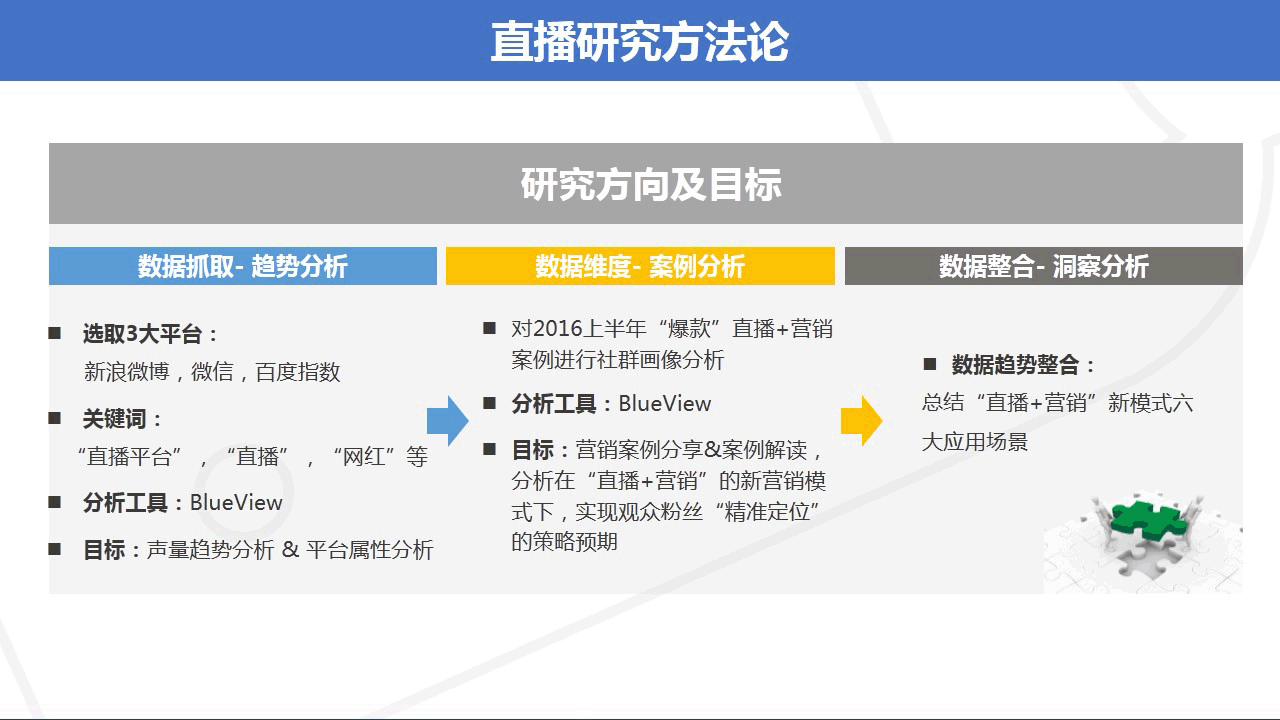 直播研究方法论

研究方向及目标

数据抓取- 趋势分析

■ 选取3大平台：
新浪微博，微信，百度指数

■ 关键词：
“直播平台”，“直播”，“网红”等

■ 分析工具：BlueView

■ 目标：声量趋势分析 & 平台属性分析

数据维度- 案例分析

■ 对2016上半年“爆款”直播+营销案例进行社群画像分析

■ 分析工具：BlueView

■ 目标：营销案例分享&案例解读，分析在“直播+营销”的新营销模式下，实现观众粉丝“精准定位”的策略预期

数据整合- 洞察分析

■ 数据趋势整合：
总结“直播+营销”新模式六大应用场景